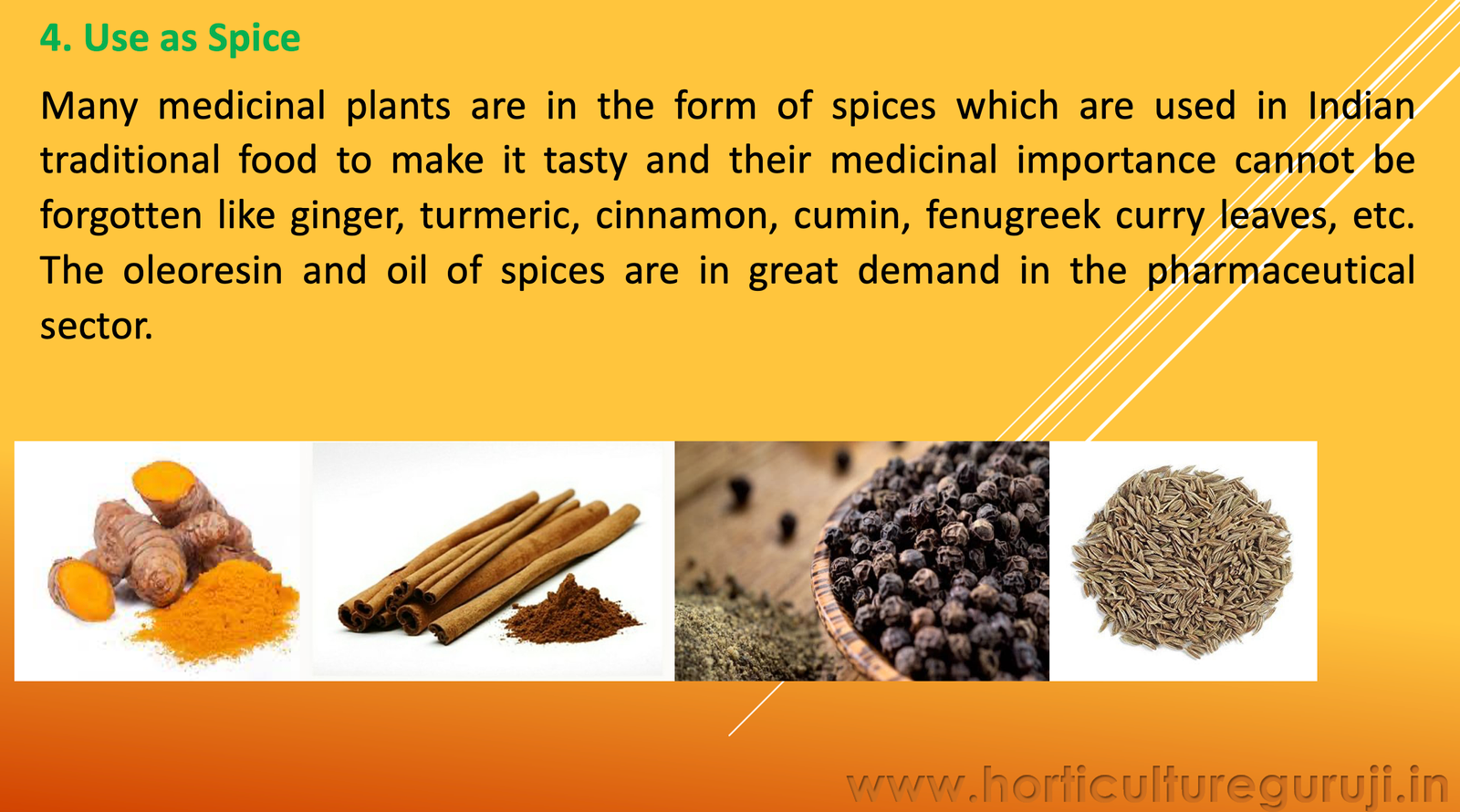 4. Use as Spice

Many medicinal plants are in the form of spices which are used in Indian traditional food to make it tasty and their medicinal importance cannot be forgotten like ginger, turmeric, cinnamon, cumin, fenugreek curry leaves, etc. The oleoresin and oil of spices are in great demand in the pharmaceutical sector.

www.horticultureguruji.in